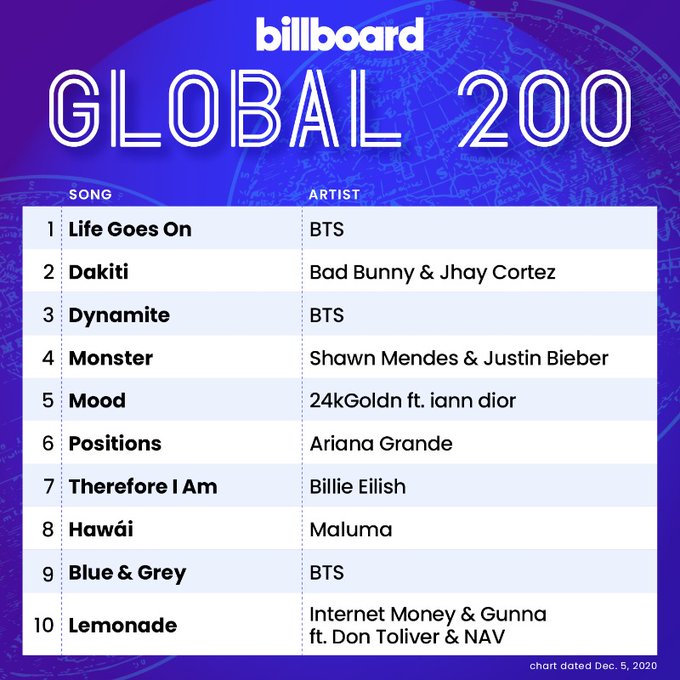 billboard
GLOBAL 200

| | SONG | ARTIST |
|---|---|---|
| 1 | Life Goes On | BTS |
| 2 | Dakiti | Bad Bunny & Jhay Cortez |
| 3 | Dynamite | BTS |
| 4 | Monster | Shawn Mendes & Justin Bieber |
| 5 | Mood | 24kGoldn ft. iann dior |
| 6 | Positions | Ariana Grande |
| 7 | Therefore I Am | Billie Eilish |
| 8 | Hawái | Maluma |
| 9 | Blue & Grey | BTS |
| 10 | Lemonade | Internet Money & Gunna ft. Don Toliver & NAV |

chart dated Dec. 5, 2020